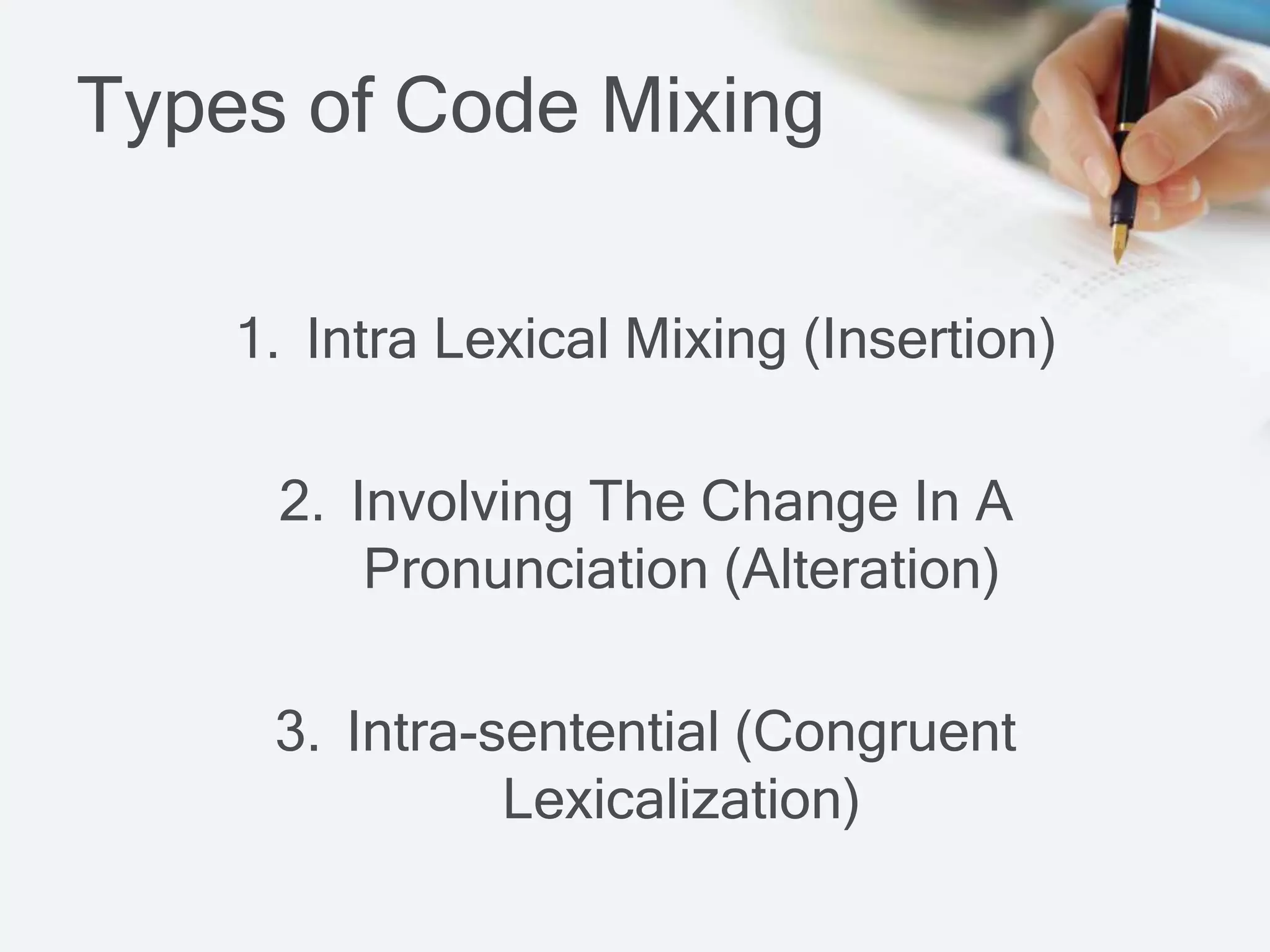 Types of Code Mixing

1. Intra Lexical Mixing (Insertion)

2. Involving The Change In A Pronunciation (Alteration)

3. Intra-sentential (Congruent Lexicalization)